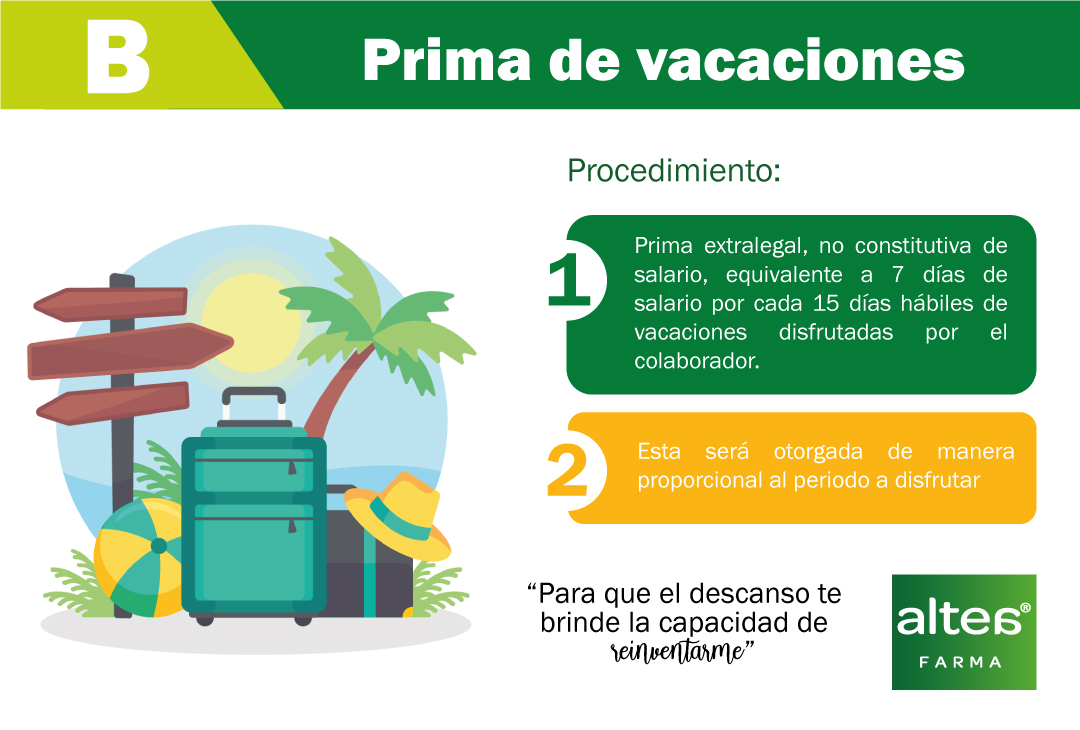 B

Prima de vacaciones

Procedimiento:

1

Prima extralegal, no constitutiva de salario, equivalente a 7 días de salario por cada 15 días hábiles de vacaciones disfrutadas por el colaborador.

2

Esta será otorgada de manera proporcional al periodo a disfrutar

“Para que el descanso te brinde la capacidad de reinventarme”

altea®
FARMA